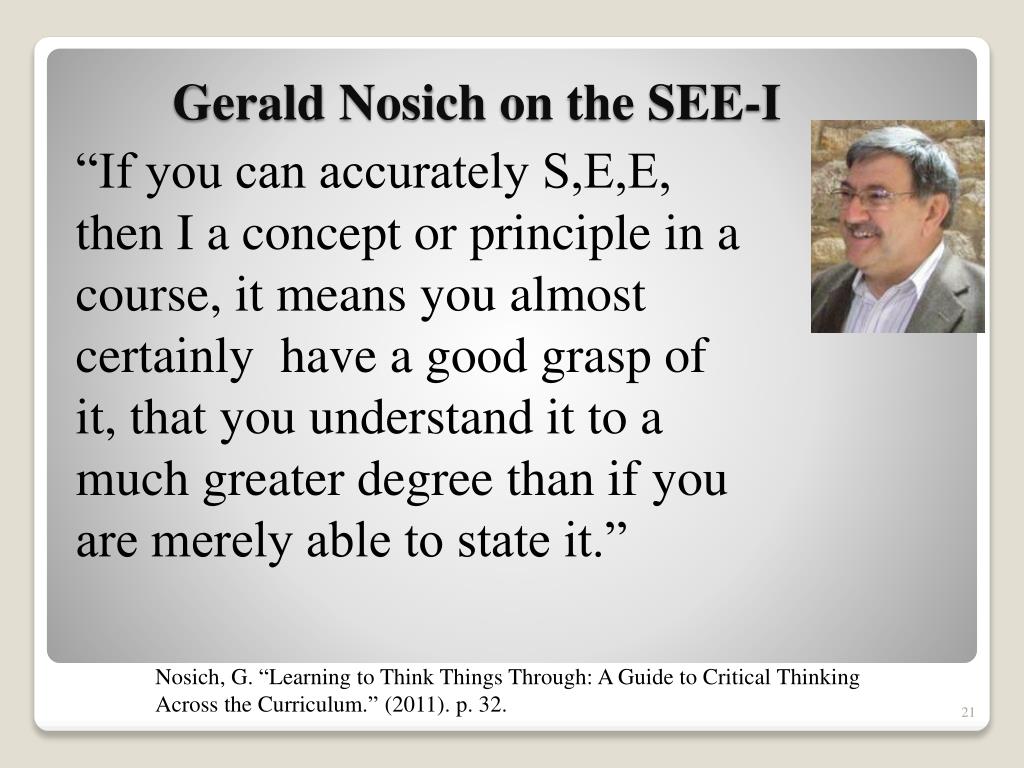 Gerald Nosich on the SEE-I

“If you can accurately S,E,E, then I a concept or principle in a course, it means you almost certainly have a good grasp of it, that you understand it to a much greater degree than if you are merely able to state it.”

Nosich, G. “Learning to Think Things Through: A Guide to Critical Thinking Across the Curriculum.” (2011). p. 32.

21